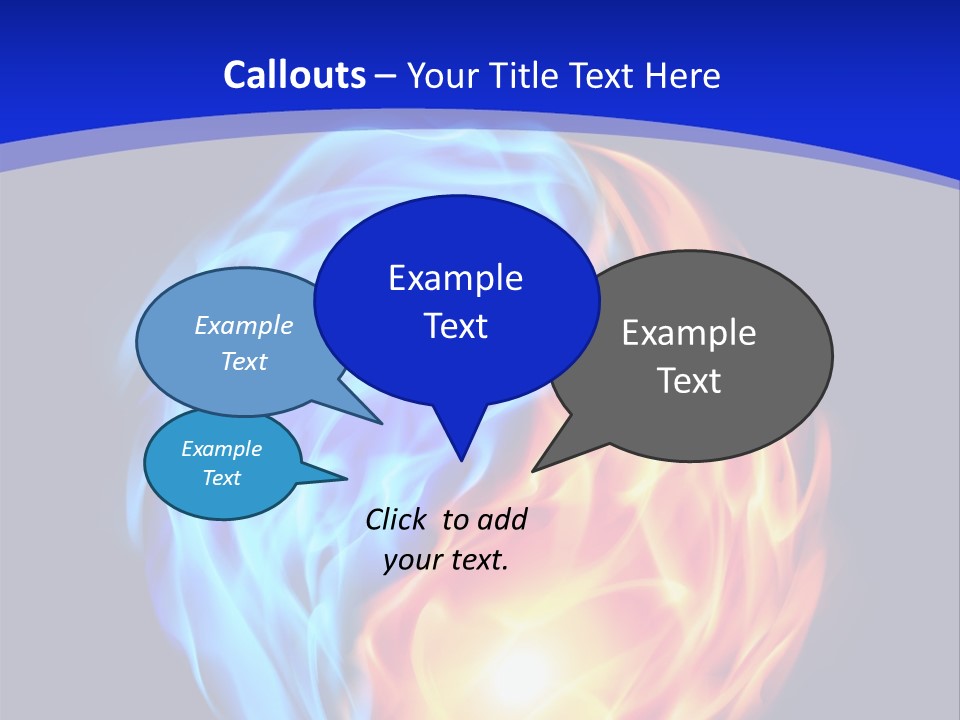 Callouts – Your Title Text Here

Example Text

Example Text

Example Text

Example Text

Click to add your text.